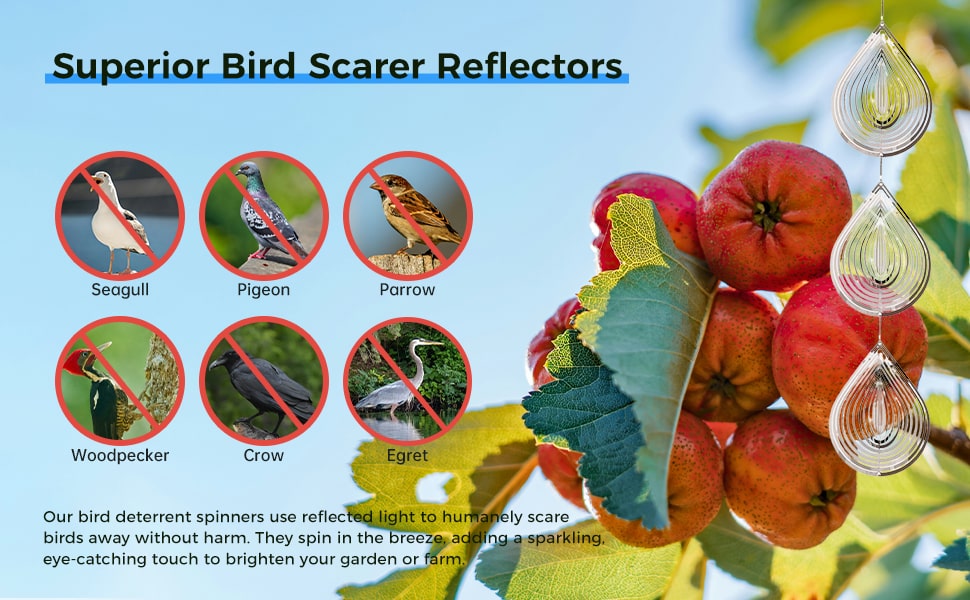 Superior Bird Scarer Reflectors

Seagull

Pigeon

Parrow

Woodpecker

Crow

Egret

Our bird deterrent spinners use reflected light to humanely scare birds away without harm. They spin in the breeze, adding a sparkling, eye-catching touch to brighten your garden or farm.